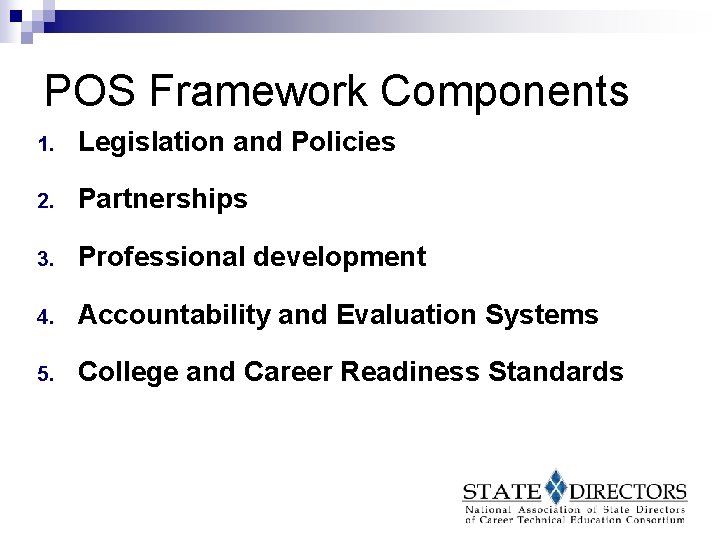 POS Framework Components

1. Legislation and Policies
2. Partnerships
3. Professional development
4. Accountability and Evaluation Systems
5. College and Career Readiness Standards

STATE DIRECTORS
National Association of State Directors of Career Technical Education Consortium